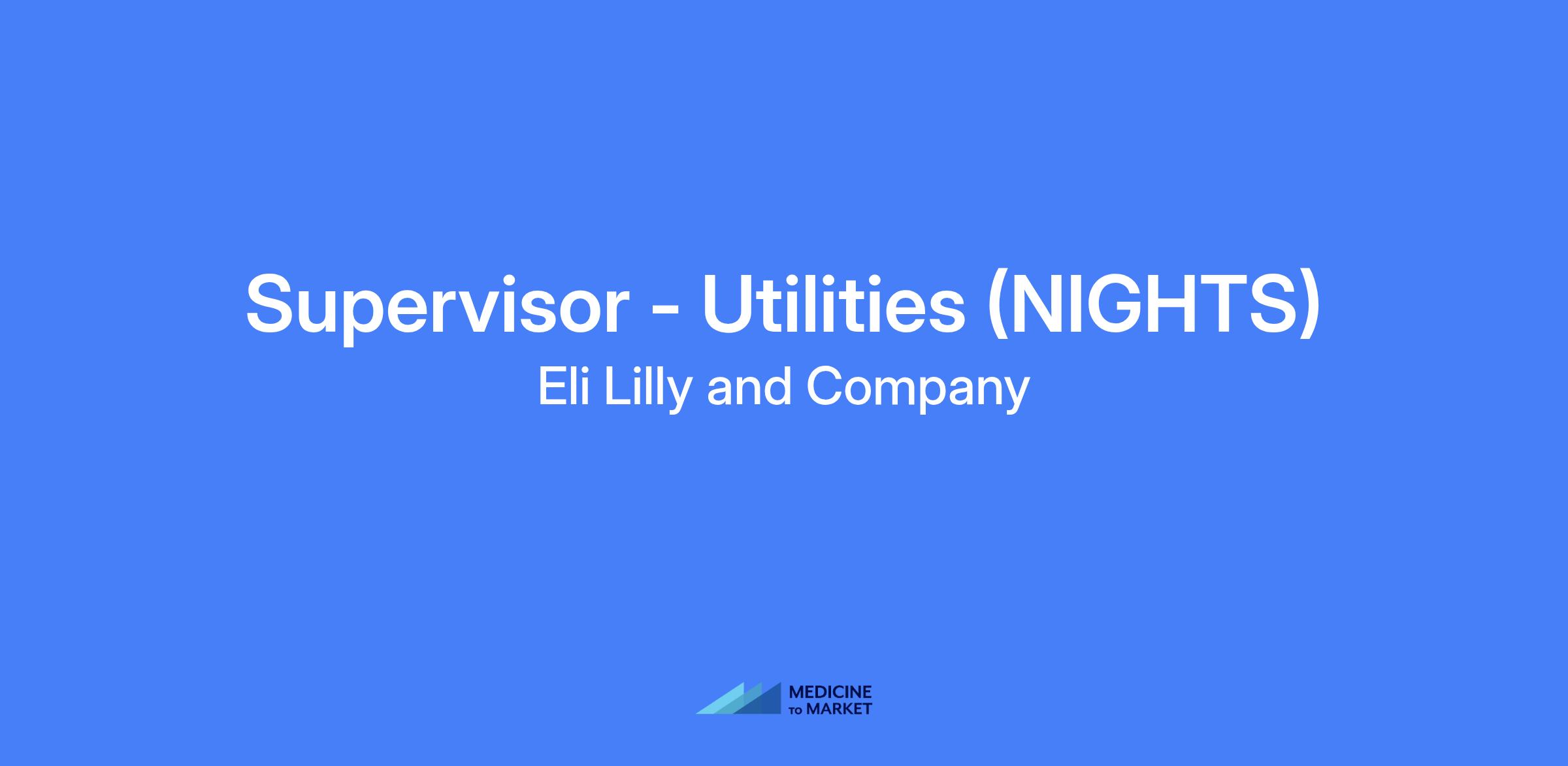 Supervisor - Utilities (NIGHTS)

Eli Lilly and Company

MEDICINE TO MARKET